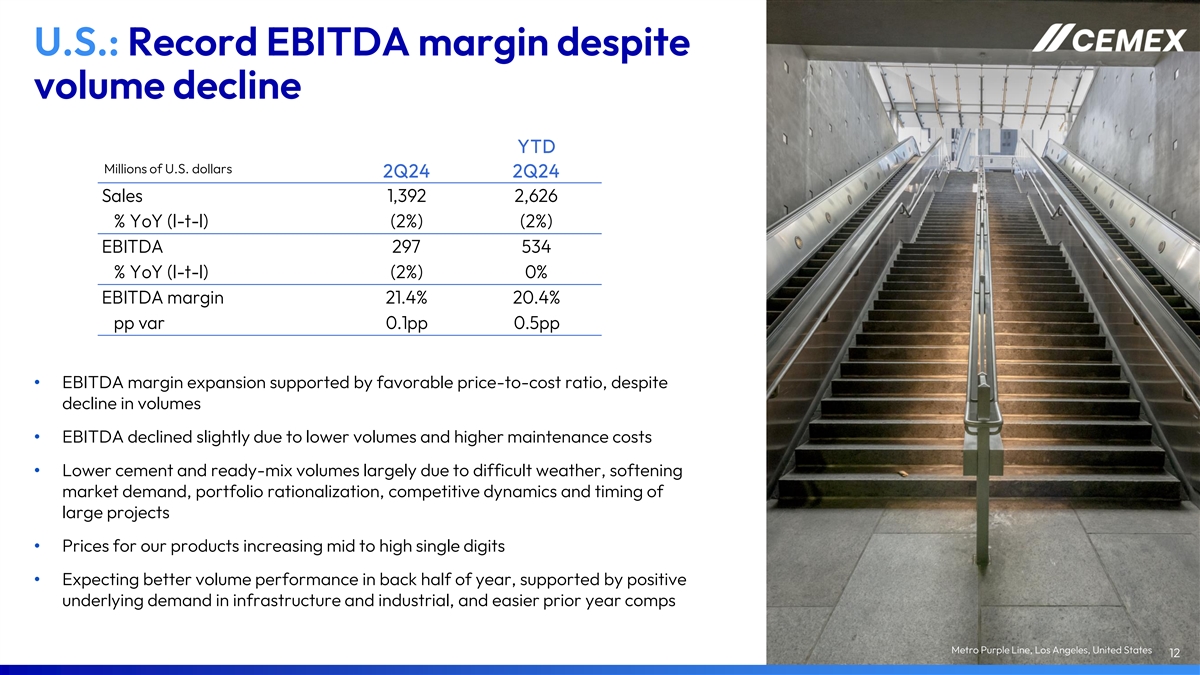 U.S.: Record EBITDA margin despite volume decline

CEMEX

| Millions of U.S. dollars | 2Q24 | YTD 2Q24 |
|---|---|---|
| Sales | 1,392 | 2,626 |
| % YoY (l-t-l) | (2%) | (2%) |
| EBITDA | 297 | 534 |
| % YoY (l-t-l) | (2%) | 0% |
| EBITDA margin | 21.4% | 20.4% |
| pp var | 0.1pp | 0.5pp |

• EBITDA margin expansion supported by favorable price-to-cost ratio, despite decline in volumes

• EBITDA declined slightly due to lower volumes and higher maintenance costs

• Lower cement and ready-mix volumes largely due to difficult weather, softening market demand, portfolio rationalization, competitive dynamics and timing of large projects

• Prices for our products increasing mid to high single digits

• Expecting better volume performance in back half of year, supported by positive underlying demand in infrastructure and industrial, and easier prior year comps

Metro Purple Line, Los Angeles, United States

12